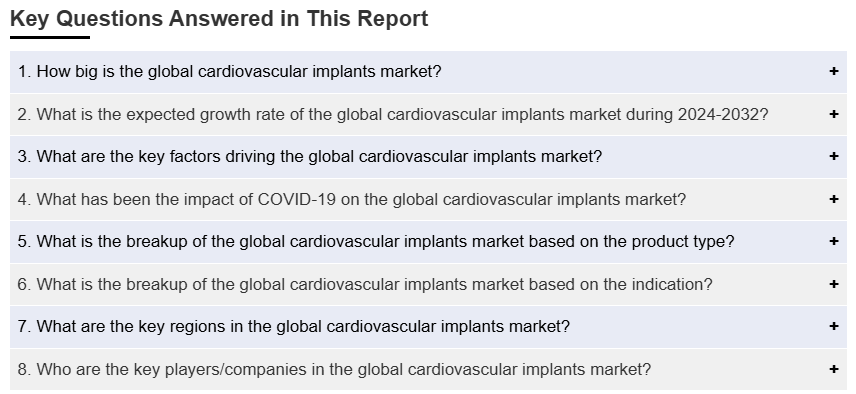 Key Questions Answered in This Report

1. How big is the global cardiovascular implants market? +

2. What is the expected growth rate of the global cardiovascular implants market during 2024-2032? +

3. What are the key factors driving the global cardiovascular implants market? +

4. What has been the impact of COVID-19 on the global cardiovascular implants market? +

5. What is the breakup of the global cardiovascular implants market based on the product type? +

6. What is the breakup of the global cardiovascular implants market based on the indication? +

7. What are the key regions in the global cardiovascular implants market? +

8. Who are the key players/companies in the global cardiovascular implants market? +